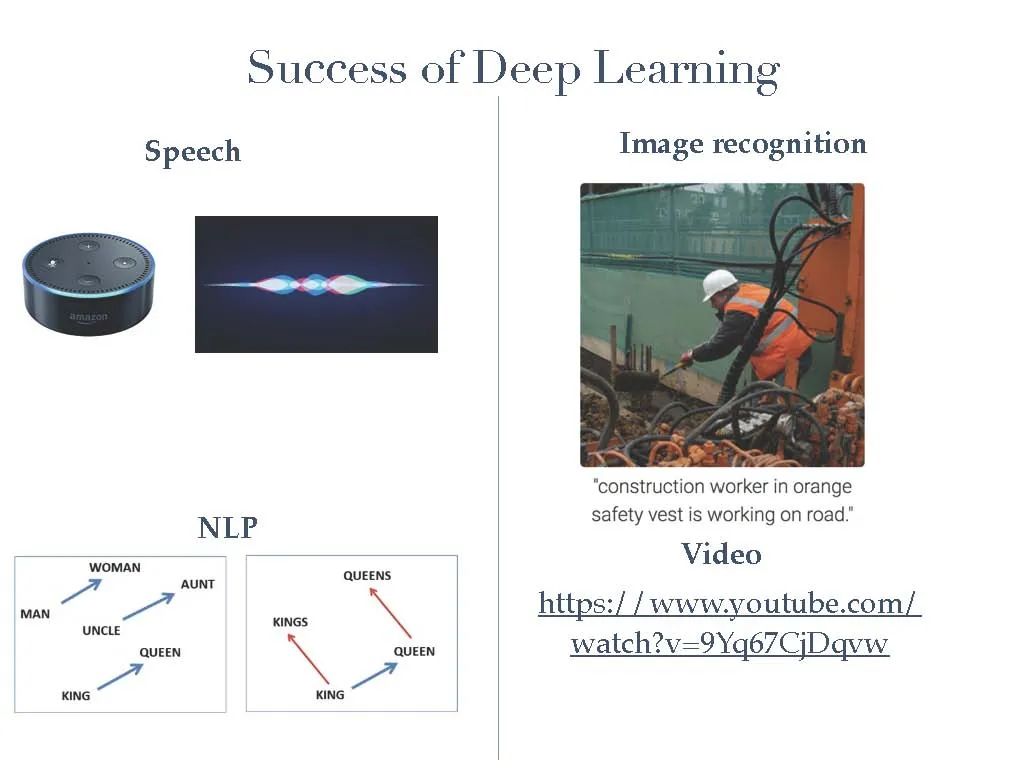 Success of Deep Learning

Speech

amazon

NLP

WOMAN
AUNT
MAN
UNCLE
QUEEN
KING

QUEENS
KINGS
QUEEN
KING

Image recognition

"construction worker in orange safety vest is working on road."

Video

https://www.youtube.com/watch?v=9Yq67CjDqvw